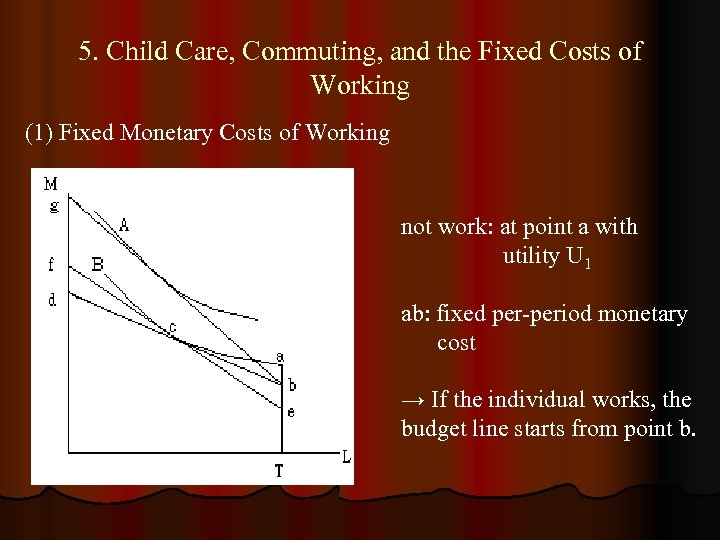 5. Child Care, Commuting, and the Fixed Costs of Working

(1) Fixed Monetary Costs of Working

M
g
A
f
B
d
c
a
b
e
T
L

not work: at point a with utility $U_1$

ab: fixed per-period monetary cost

→ If the individual works, the budget line starts from point b.